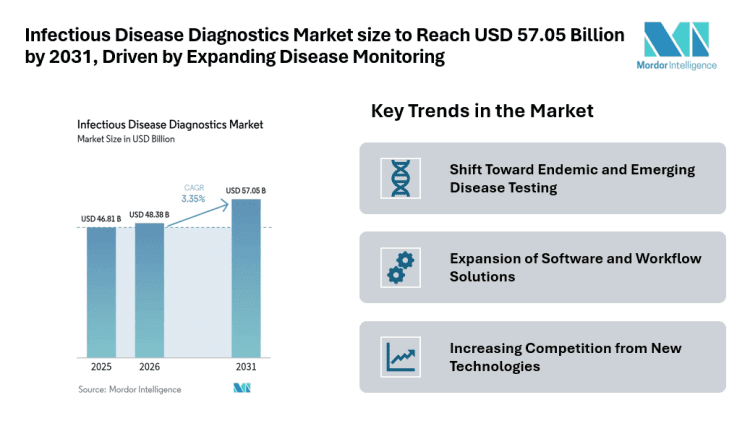 Infectious Disease Diagnostics Market size to Reach USD 57.05 Billion by 2031, Driven by Expanding Disease Monitoring

Mordor Intelligence

Infectious Disease Diagnostics Market
Market Size in USD Billion

CAGR
3.35%

USD 46.81 B
USD 48.38 B
USD 57.05 B

2025
2026
2031

Source: Mordor Intelligence

Key Trends in the Market

Shift Toward Endemic and Emerging Disease Testing

Expansion of Software and Workflow Solutions

Increasing Competition from New Technologies